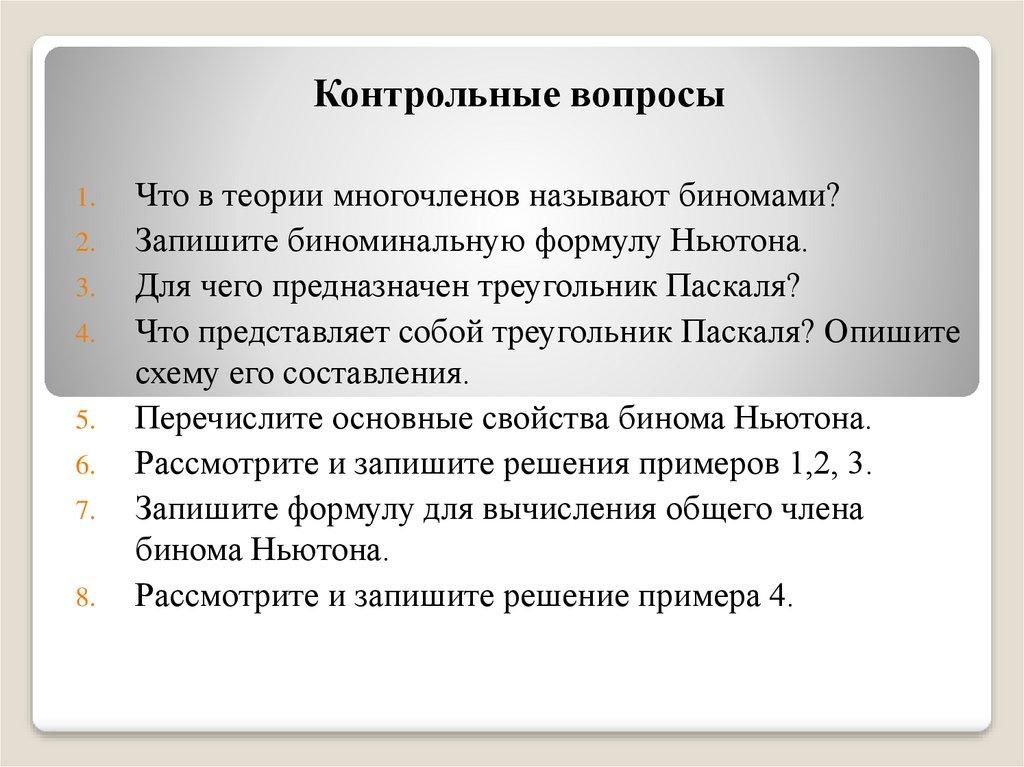 Контрольные вопросы

1. Что в теории многочленов называют биномами?
2. Запишите биноминальную формулу Ньютона.
3. Для чего предназначен треугольник Паскаля?
4. Что представляет собой треугольник Паскаля? Опишите схему его составления.
5. Перечислите основные свойства бинома Ньютона.
6. Рассмотрите и запишите решения примеров 1,2, 3.
7. Запишите формулу для вычисления общего члена бинома Ньютона.
8. Рассмотрите и запишите решение примера 4.